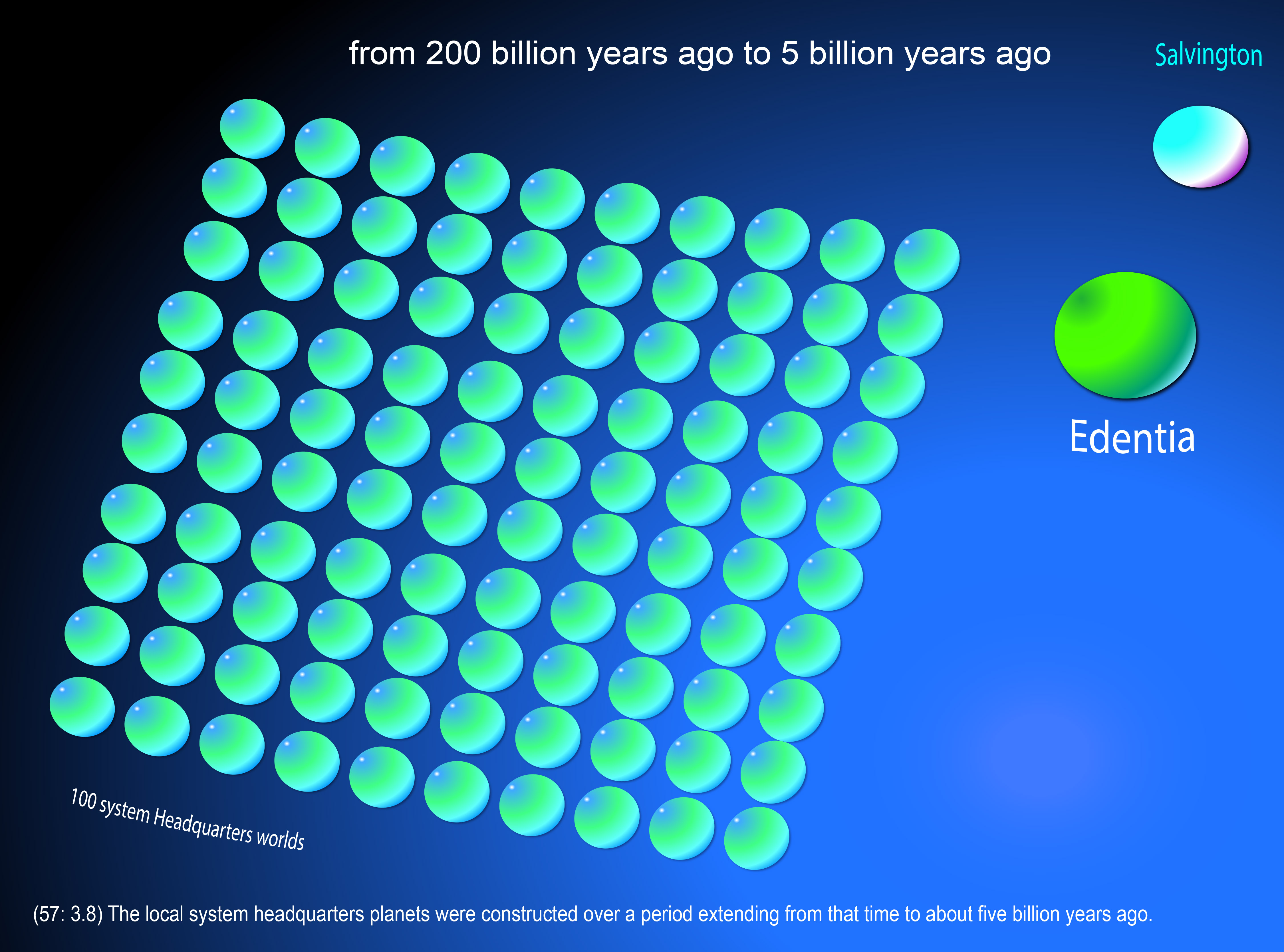 from 200 billion years ago to 5 billion years ago

Salvington

Edentia

100 system Headquarters worlds

(57: 3.8) The local system headquarters planets were constructed over a period extending from that time to about five billion years ago.